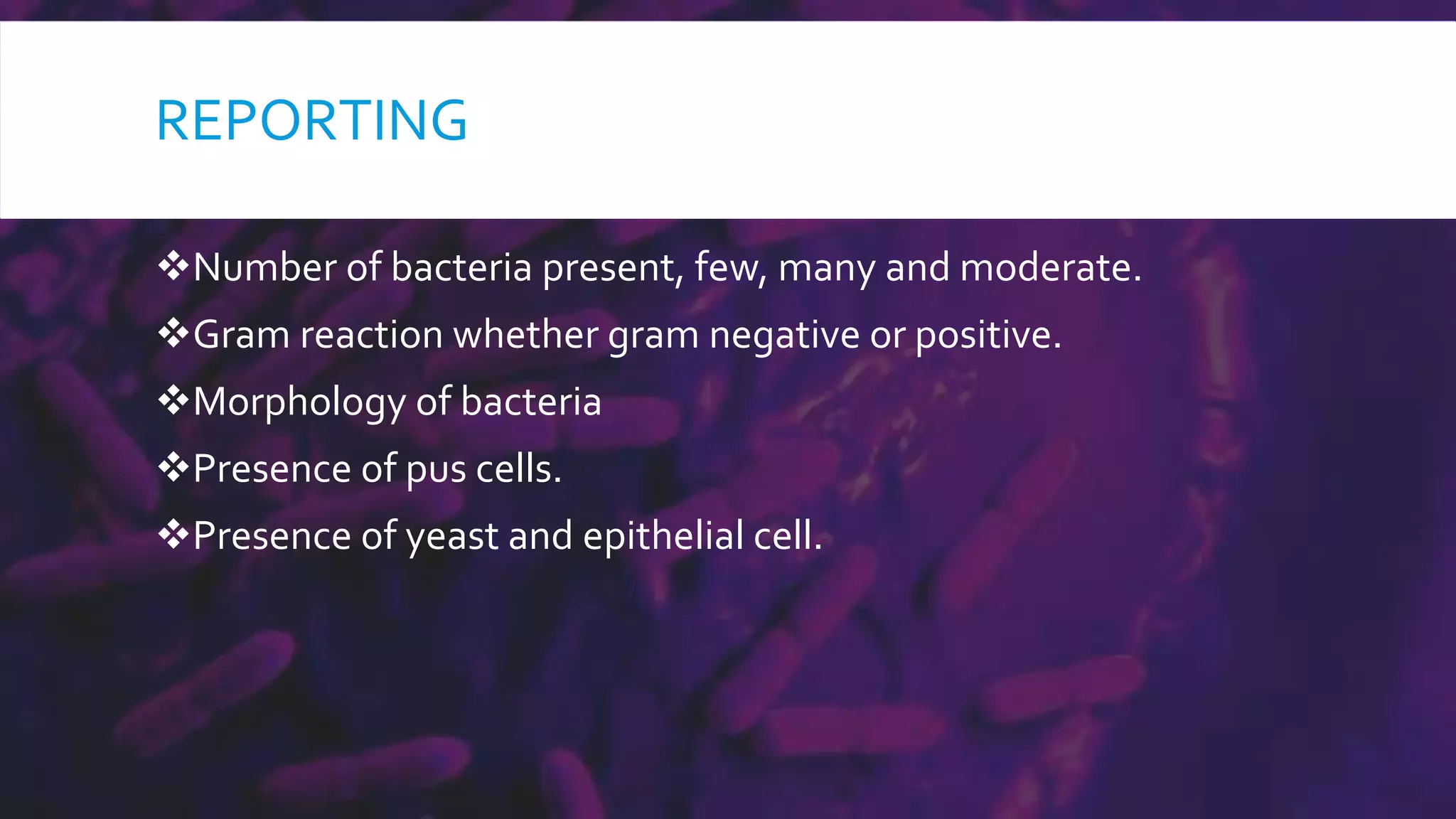 REPORTING

❖Number of bacteria present, few, many and moderate.

❖Gram reaction whether gram negative or positive.

❖Morphology of bacteria

❖Presence of pus cells.

❖Presence of yeast and epithelial cell.